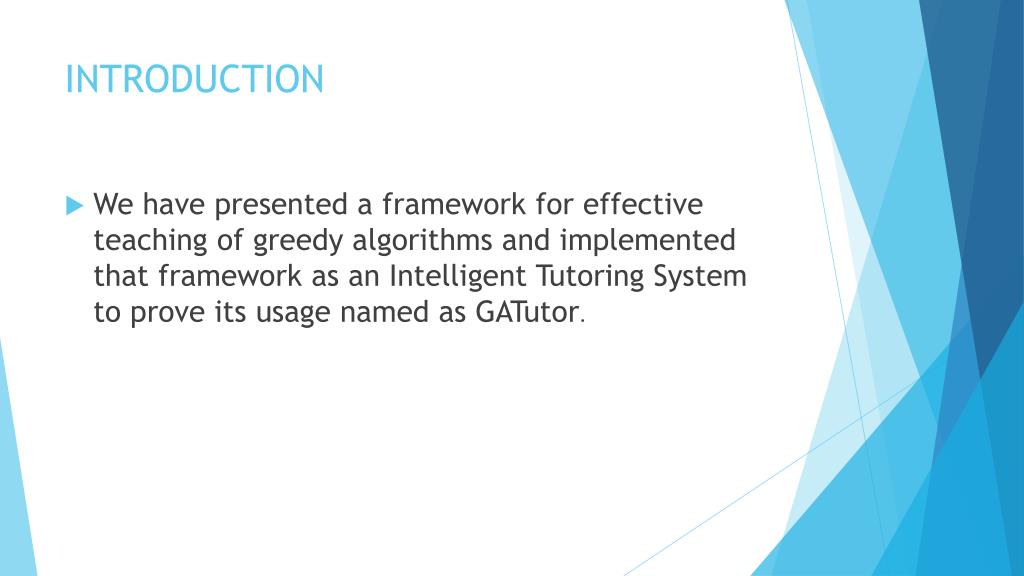 INTRODUCTION

We have presented a framework for effective teaching of greedy algorithms and implemented that framework as an Intelligent Tutoring System to prove its usage named as GATutor.